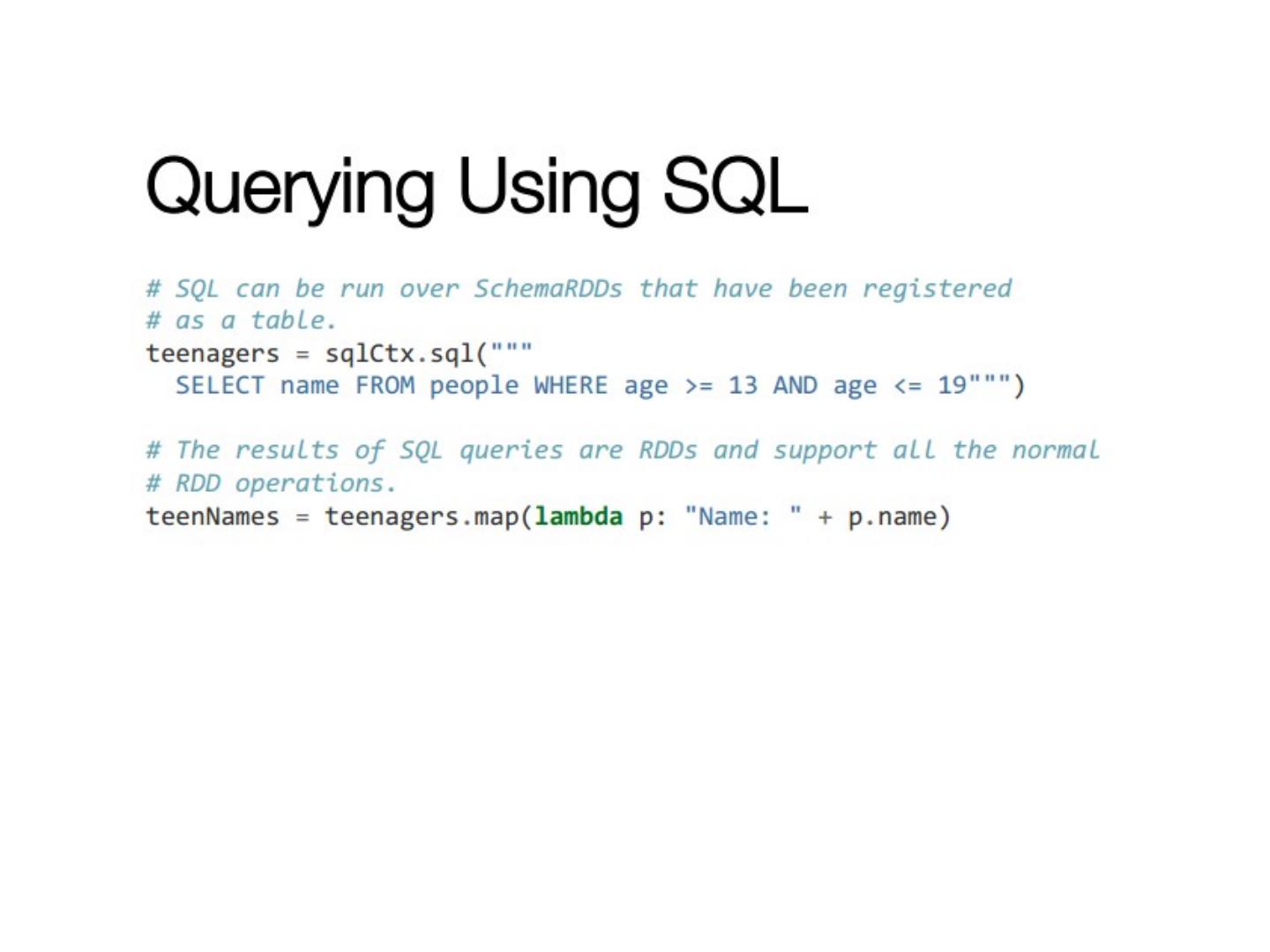 Querying Using SQL

# SQL can be run over SchemaRDDs that have been registered
# as a table.
teenagers = sqlCtx.sql("""
  SELECT name FROM people WHERE age >= 13 AND age <= 19""")

# The results of SQL queries are RDDs and support all the normal
# RDD operations.
teenNames = teenagers.map(lambda p: "Name: " + p.name)